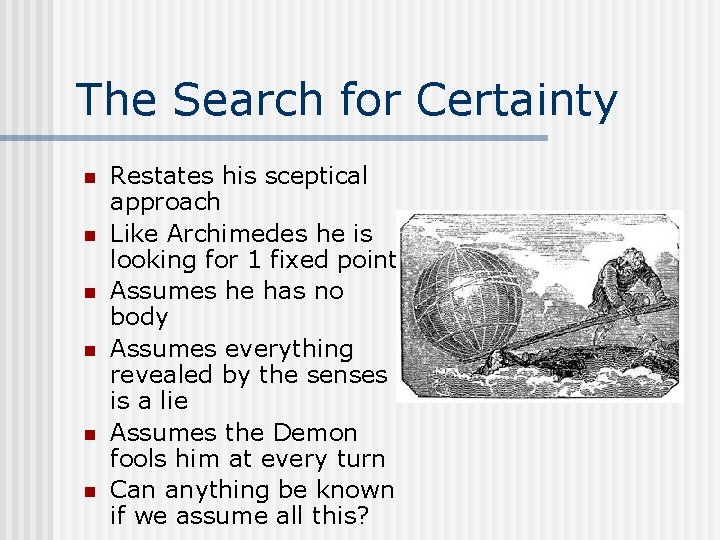 The Search for Certainty

- Restates his sceptical approach
- Like Archimedes he is looking for 1 fixed point
- Assumes he has no body
- Assumes everything revealed by the senses is a lie
- Assumes the Demon fools him at every turn
- Can anything be known if we assume all this?